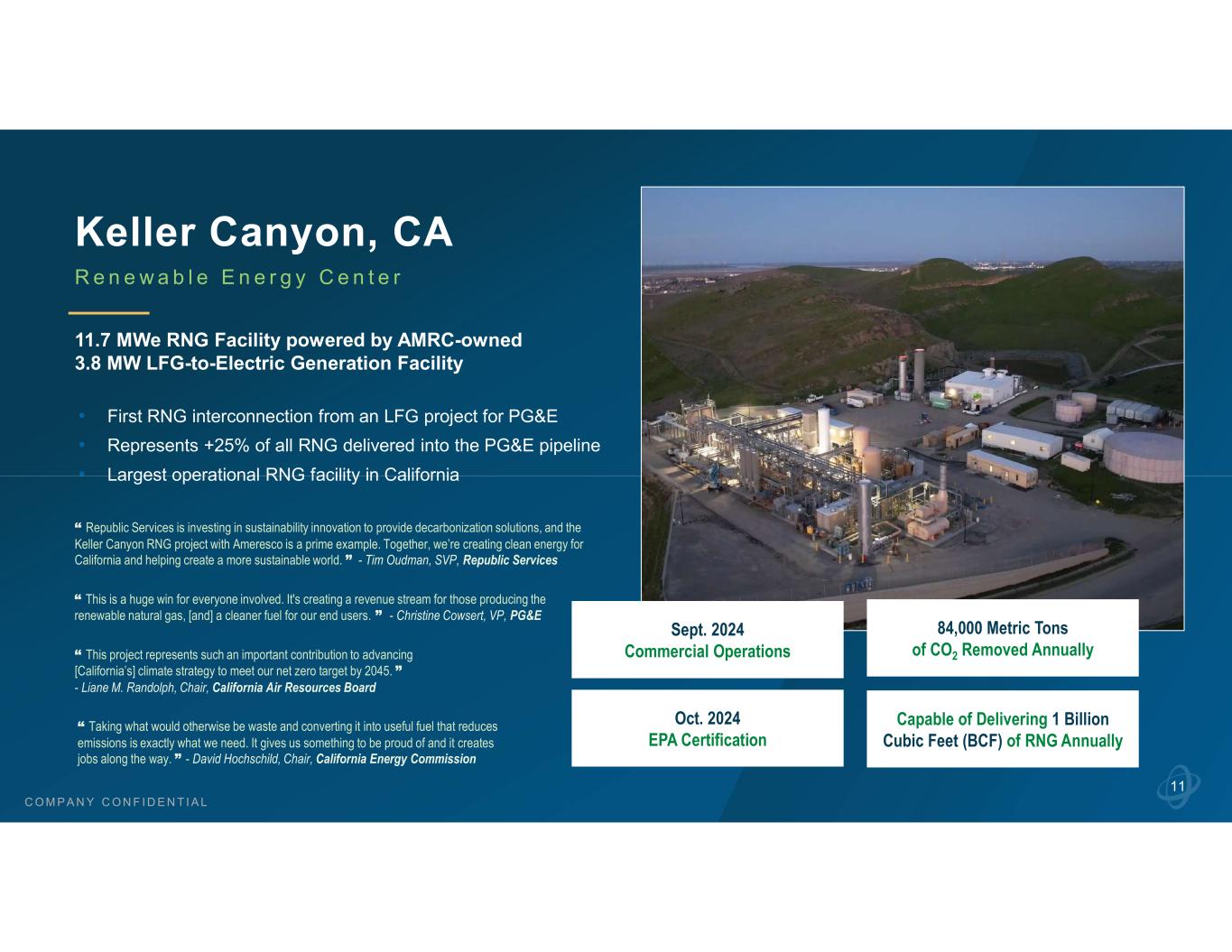 Keller Canyon, CA

Renewable Energy Center

11.7 MWe RNG Facility powered by AMRC-owned 3.8 MW LFG-to-Electric Generation Facility

• First RNG interconnection from an LFG project for PG&E
• Represents +25% of all RNG delivered into the PG&E pipeline
• Largest operational RNG facility in California

❝ Republic Services is investing in sustainability innovation to provide decarbonization solutions, and the Keller Canyon RNG project with Ameresco is a prime example. Together, we're creating clean energy for California and helping create a more sustainable world. ❞ - Tim Oudman, SVP, Republic Services

❝ This is a huge win for everyone involved. It's creating a revenue stream for those producing the renewable natural gas, [and] a cleaner fuel for our end users. ❞ - Christine Cowsert, VP, PG&E

❝ This project represents such an important contribution to advancing [California's] climate strategy to meet our net zero target by 2045. ❞ - Liane M. Randolph, Chair, California Air Resources Board

❝ Taking what would otherwise be waste and converting it into useful fuel that reduces emissions is exactly what we need. It gives us something to be proud of and it creates jobs along the way. ❞ - David Hochschild, Chair, California Energy Commission

Sept. 2024
Commercial Operations

84,000 Metric Tons
of $CO_2$ Removed Annually

Oct. 2024
EPA Certification

Capable of Delivering 1 Billion Cubic Feet (BCF) of RNG Annually

COMPANY CONFIDENTIAL

11